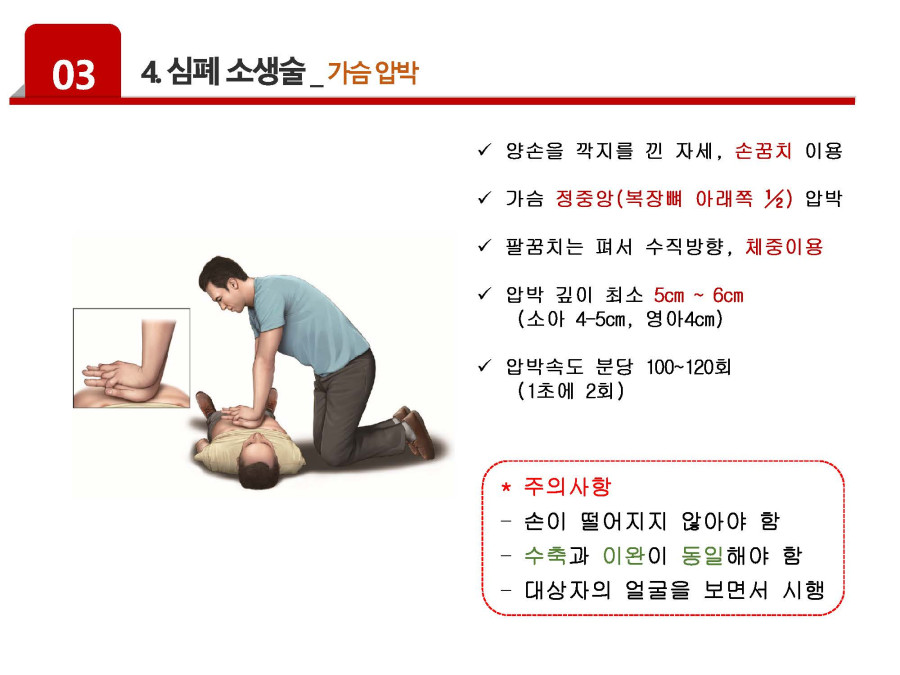 03

4. 심폐 소생술 _ 가슴 압박

✓ 양손을 깍지를 낀 자세, 손꿈치 이용

✓ 가슴 정중앙(복장뼈 아래쪽 ½) 압박

✓ 팔꿈치는 펴서 수직방향, 체중이용

✓ 압박 깊이 최소 5cm ~ 6cm
(소아 4-5cm, 영아4cm)

✓ 압박속도 분당 100~120회
(1초에 2회)

* 주의사항
- 손이 떨어지지 않아야 함
- 수축과 이완이 동일해야 함
- 대상자의 얼굴을 보면서 시행